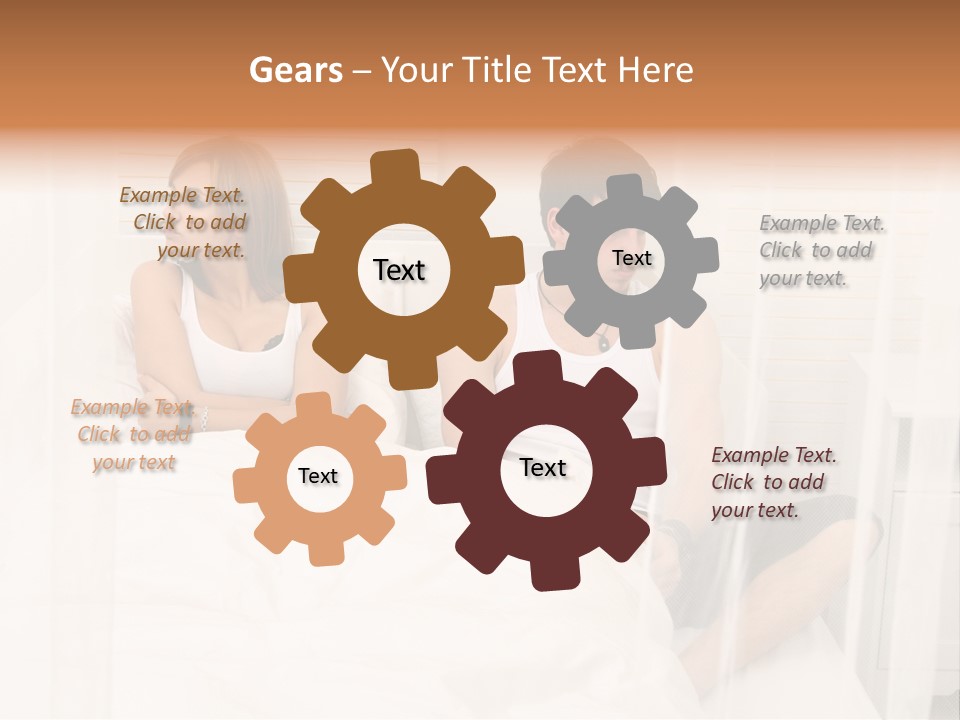 Gears – Your Title Text Here

Example Text. Click to add your text.

Text

Text

Example Text. Click to add your text.

Example Text. Click to add your text

Text

Text

Example Text. Click to add your text.